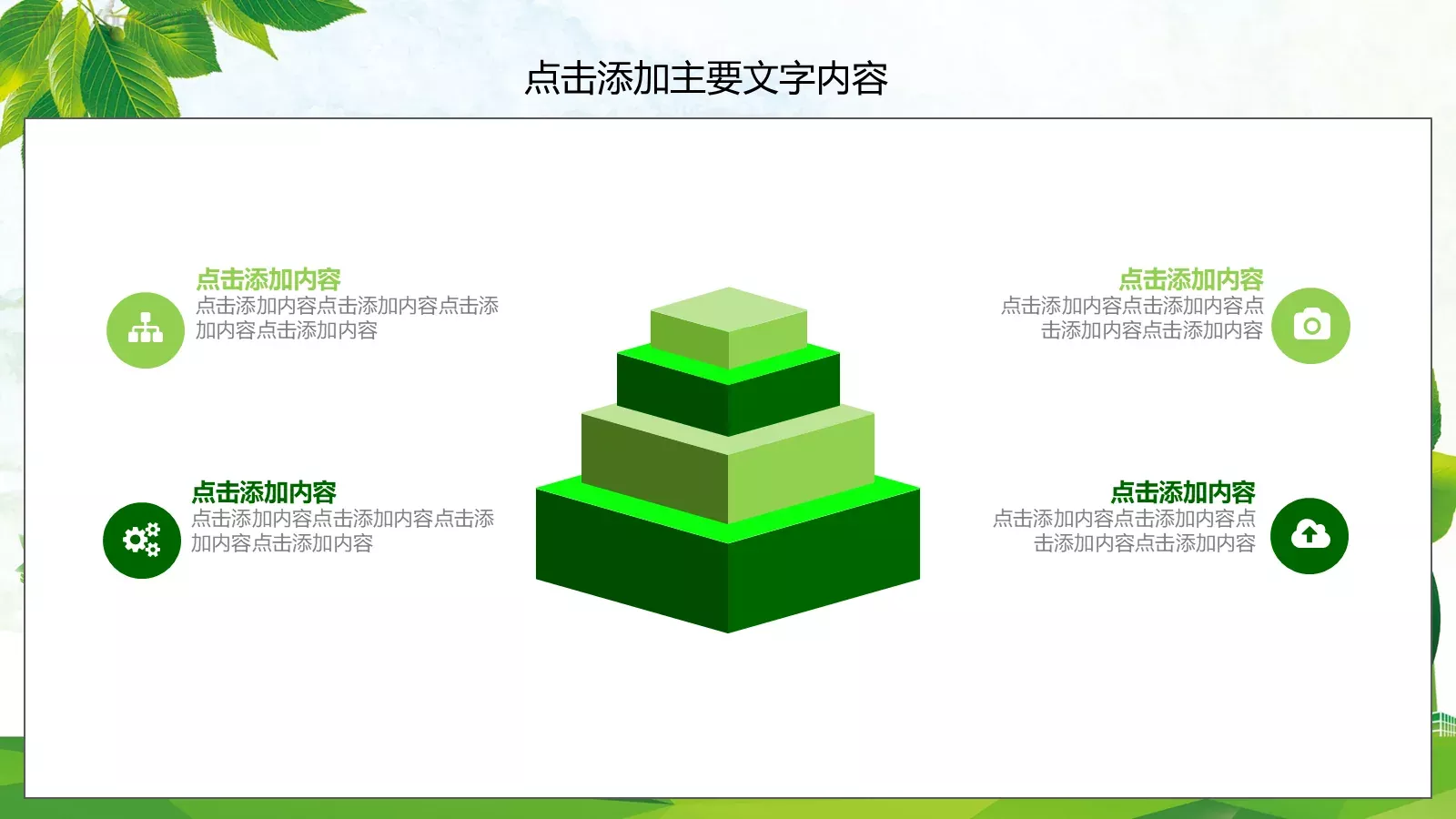 点击添加主要文字内容

点击添加内容
点击添加内容点击添加内容点击添加内容点击添加内容

点击添加内容
点击添加内容点击添加内容点击添加内容点击添加内容

点击添加内容
点击添加内容点击添加内容点击添加内容点击添加内容

点击添加内容
点击添加内容点击添加内容点击添加内容点击添加内容